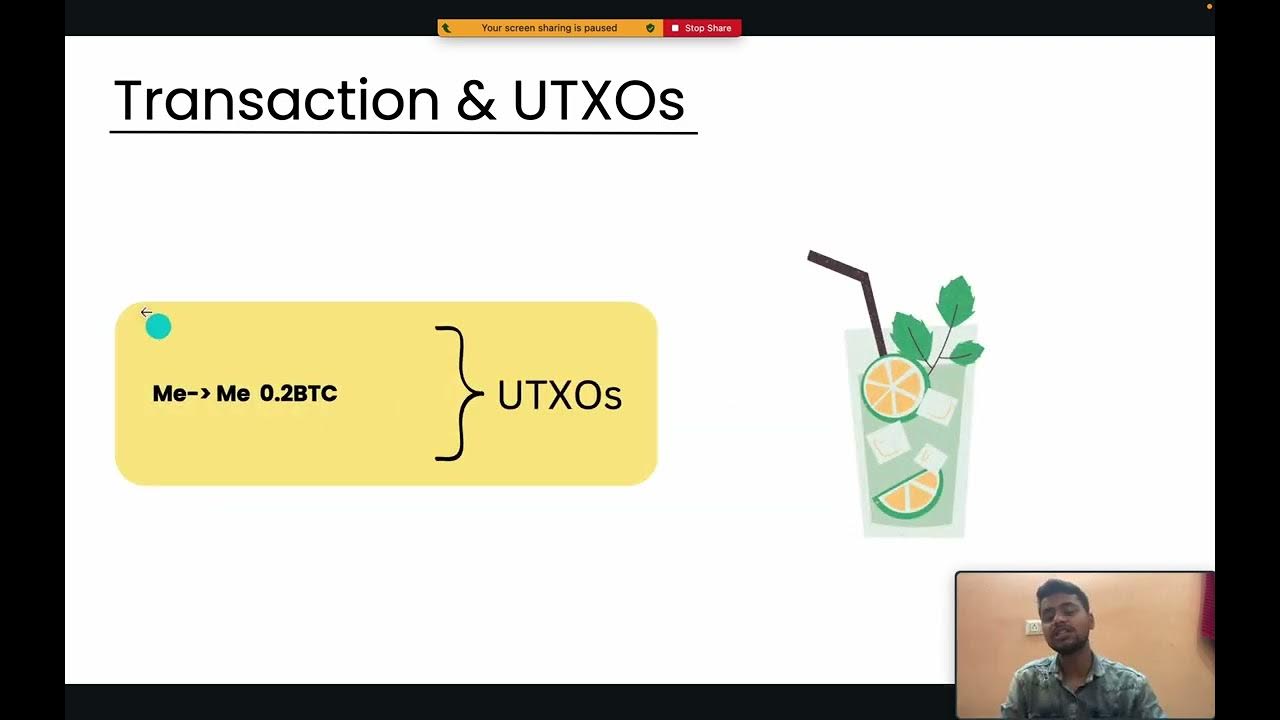 Your screen sharing is paused
Stop Share

Transaction & UTXOs

Me-> Me 0.2BTC

UTXOs